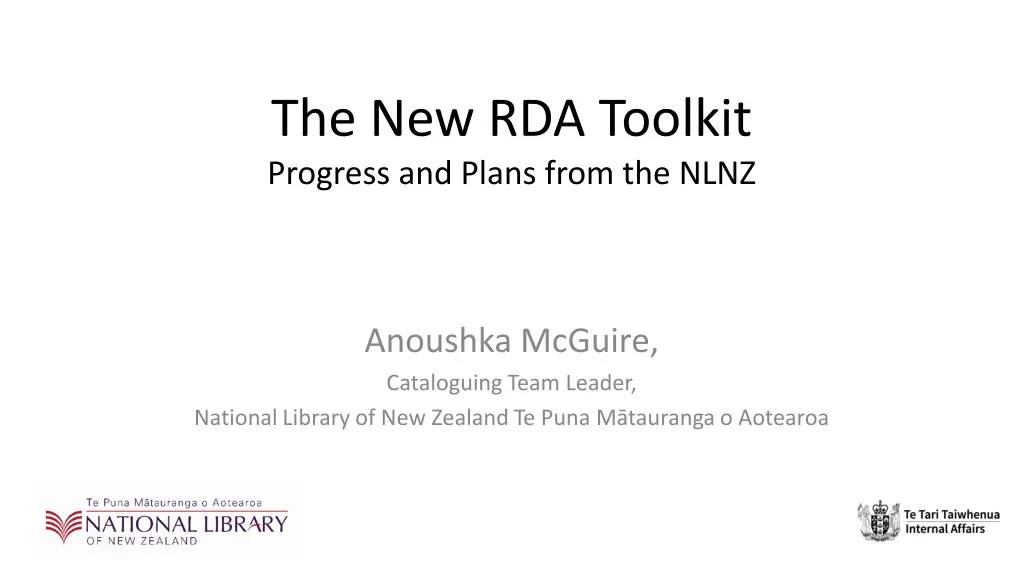 The New RDA Toolkit
Progress and Plans from the NLNZ

Anoushka McGuire,
Cataloguing Team Leader,
National Library of New Zealand Te Puna Mātauranga o Aotearoa

Te Puna Mātauranga o Aotearoa
NATIONAL LIBRARY
OF NEW ZEALAND

Te Tari Taiwhenua
Internal Affairs